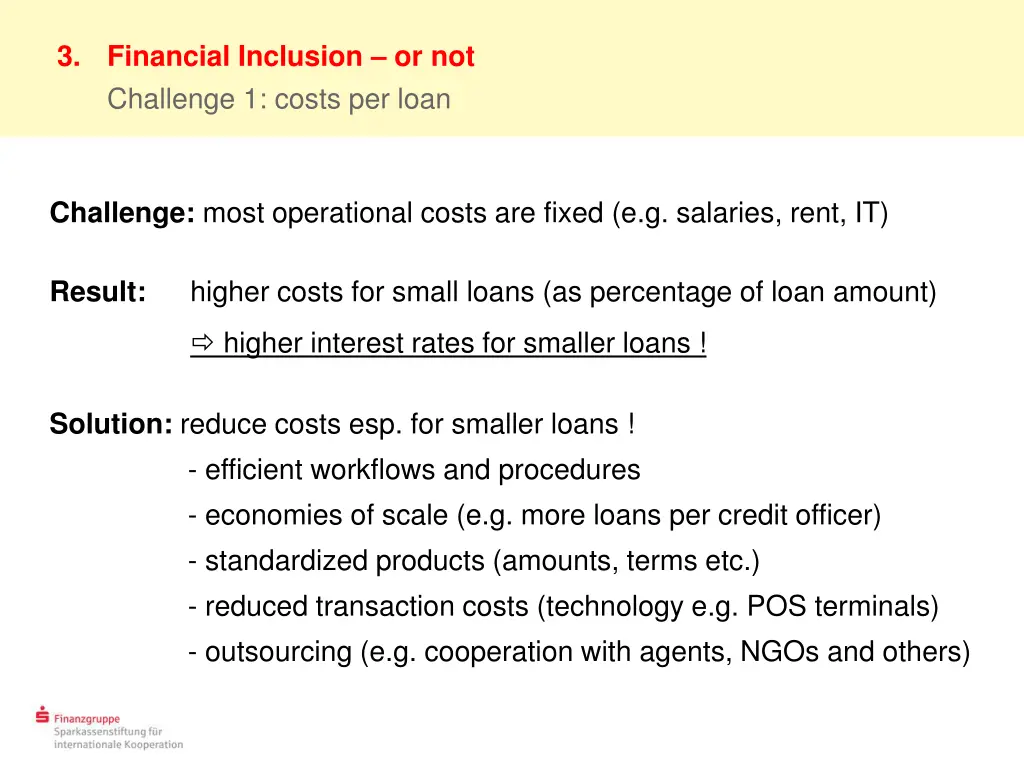 3. Financial Inclusion – or not
Challenge 1: costs per loan

Challenge: most operational costs are fixed (e.g. salaries, rent, IT)

Result: higher costs for small loans (as percentage of loan amount)

⇨ higher interest rates for smaller loans !

Solution: reduce costs esp. for smaller loans !
- efficient workflows and procedures
- economies of scale (e.g. more loans per credit officer)
- standardized products (amounts, terms etc.)
- reduced transaction costs (technology e.g. POS terminals)
- outsourcing (e.g. cooperation with agents, NGOs and others)

Finanzgruppe
Sparkassenstiftung für internationale Kooperation